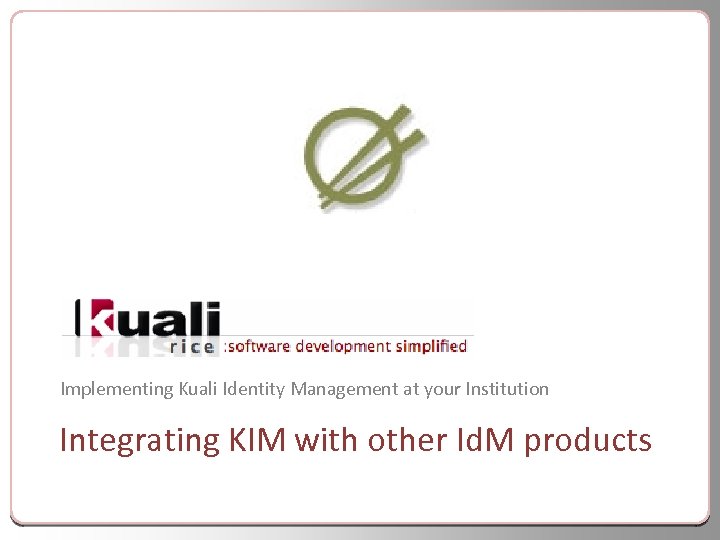 kuali
rice :software development simplified

Implementing Kuali Identity Management at your Institution

Integrating KIM with other IdM products